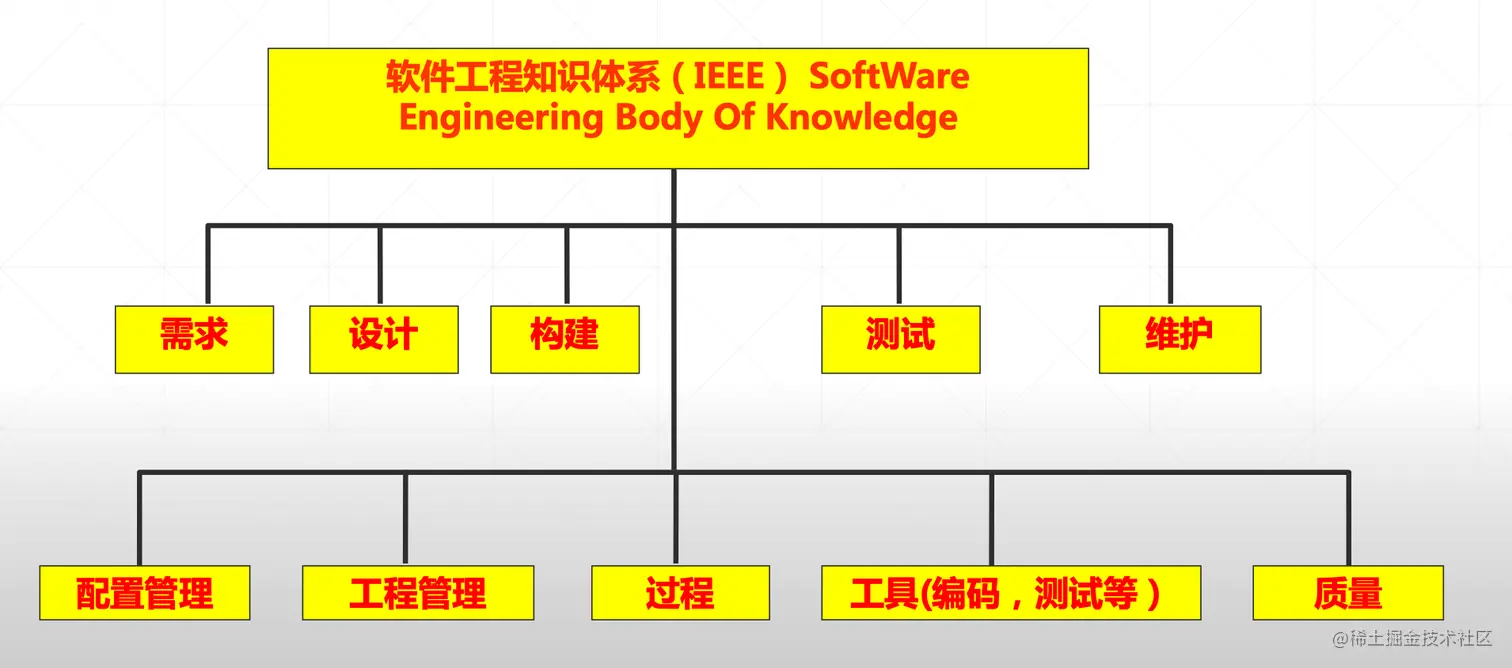 软件工程知识体系（IEEE） SoftWare Engineering Body Of Knowledge

需求

设计

构建

测试

维护

配置管理

工程管理

过程

工具(编码，测试等)

质量

@稀土掘金技术社区